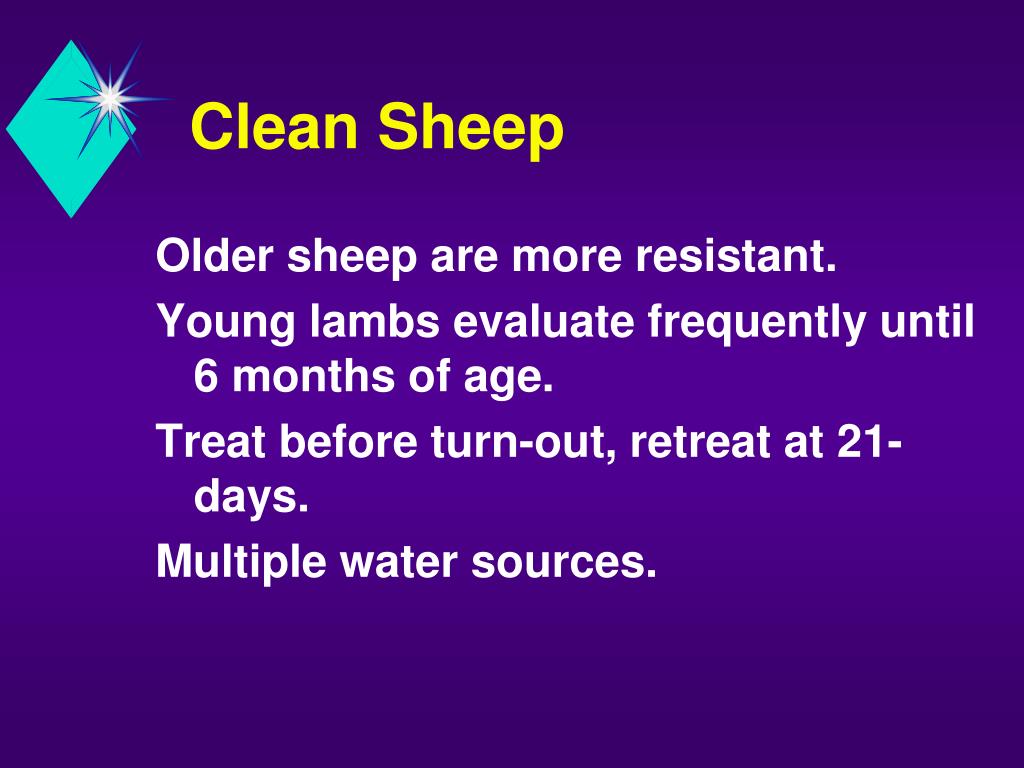 Clean Sheep

Older sheep are more resistant.

Young lambs evaluate frequently until 6 months of age.

Treat before turn-out, retreat at 21-days.

Multiple water sources.